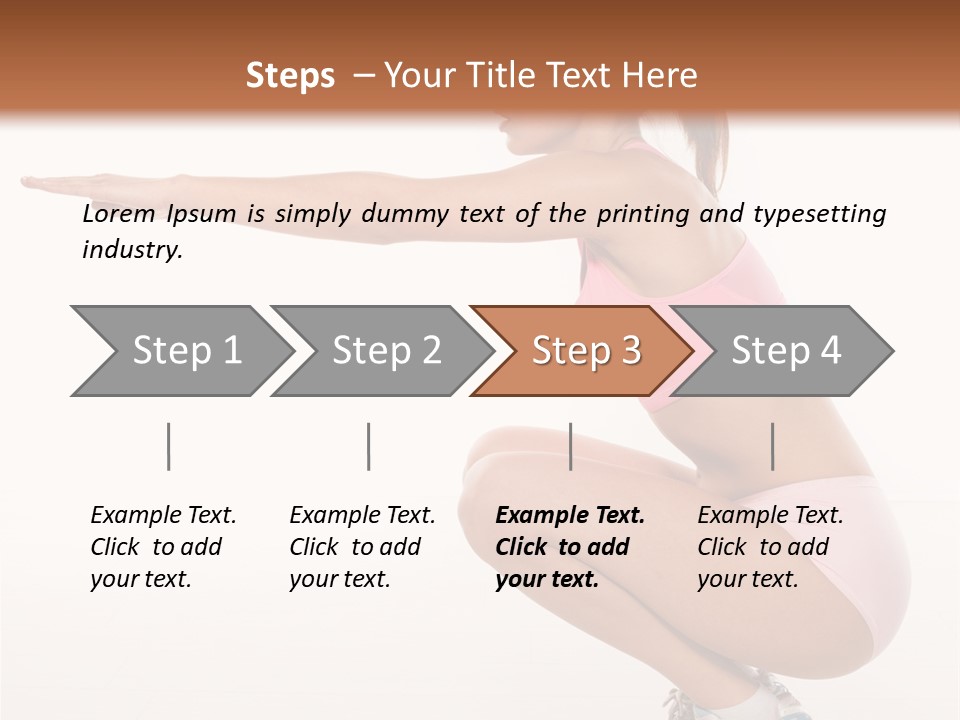 Steps – Your Title Text Here

Lorem Ipsum is simply dummy text of the printing and typesetting industry.

Step 1

Step 2

Step 3

Step 4

Example Text. Click to add your text.

Example Text. Click to add your text.

Example Text. Click to add your text.

Example Text. Click to add your text.